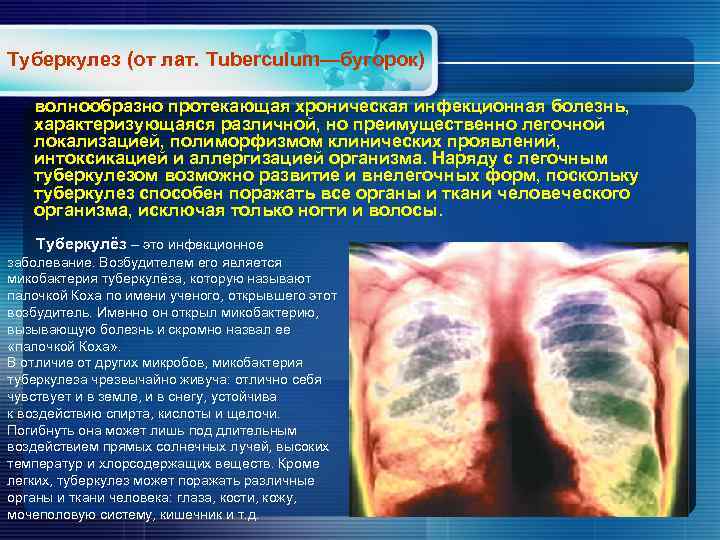 Туберкулез (от лат. Tuberculum—бугорок)

волнообразно протекающая хроническая инфекционная болезнь, характеризующаяся различной, но преимущественно легочной локализацией, полиморфизмом клинических проявлений, интоксикацией и аллергизацией организма. Наряду с легочным туберкулезом возможно развитие и внелегочных форм, поскольку туберкулез способен поражать все органы и ткани человеческого организма, исключая только ногти и волосы.

Туберкулёз – это инфекционное заболевание. Возбудителем его является микобактерия туберкулёза, которую называют палочкой Коха по имени ученого, открывшего этот возбудитель. Именно он открыл микобактерию, вызывающую болезнь и скромно назвал ее «палочкой Коха».
В отличие от других микробов, микобактерия туберкулеза чрезвычайно живуча: отлично себя чувствует и в земле, и в снегу, устойчива к воздействию спирта, кислоты и щелочи. Погибнуть она может лишь под длительным воздействием прямых солнечных лучей, высоких температур и хлорсодержащих веществ. Кроме легких, туберкулез может поражать различные органы и ткани человека: глаза, кости, кожу, мочеполовую систему, кишечник и т.д.